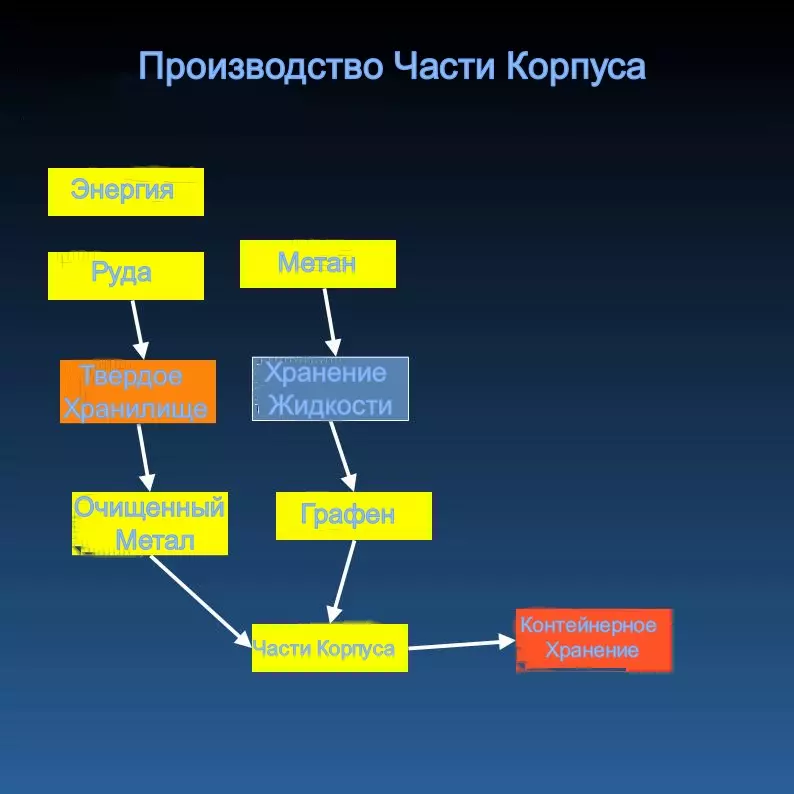 Производство Части Корпуса

Энергия

Руда

Метан

Твердое Хранилище

Хранение Жидкости

Очищенный Метал

Графен

Части Корпуса

Контейнерное Хранение